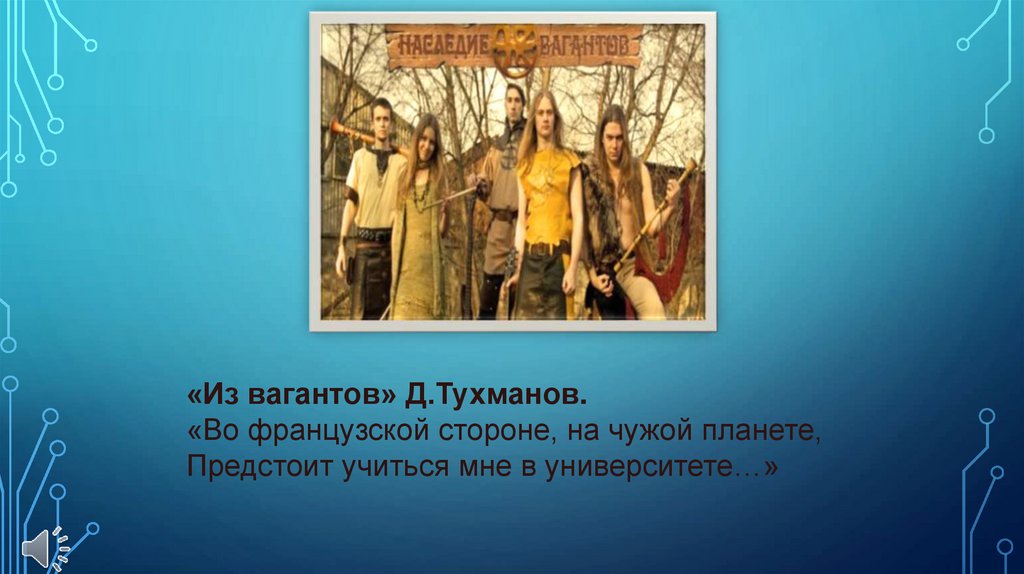 НАСЛЕДИЕ ВАГАНТОВ

«Из вагантов» Д.Тухманов.
«Во французской стороне, на чужой планете,
Предстоит учиться мне в университете…»